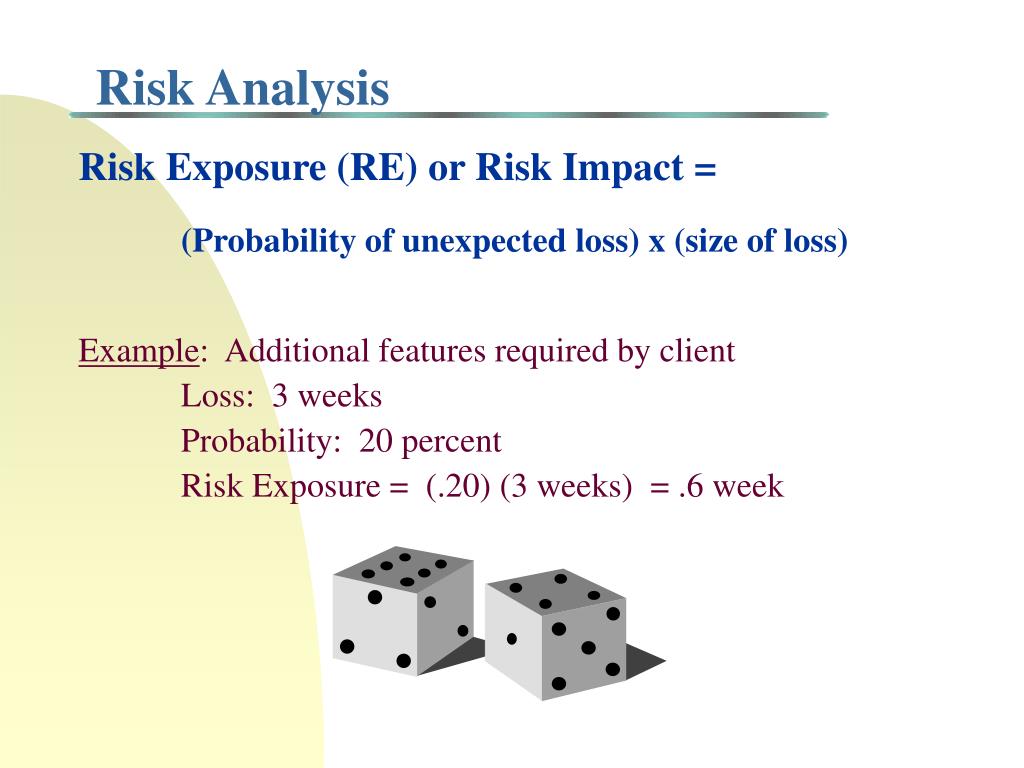 Risk Analysis

Risk Exposure (RE) or Risk Impact =

(Probability of unexpected loss) x (size of loss)

Example: Additional features required by client
Loss: 3 weeks
Probability: 20 percent
Risk Exposure = (.20) (3 weeks) = .6 week